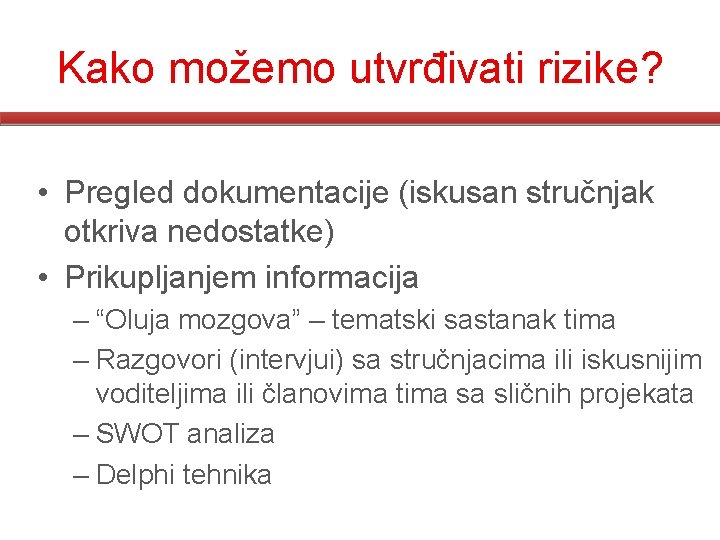 Kako možemo utvrđivati rizike?

• Pregled dokumentacije (iskusan stručnjak otkriva nedostatke)
• Prikupljanjem informacija
– “Oluja mozgova” – tematski sastanak tima
– Razgovori (intervjui) sa stručnjacima ili iskusnijim voditeljima ili članovima tima sa sličnih projekata
– SWOT analiza
– Delphi tehnika